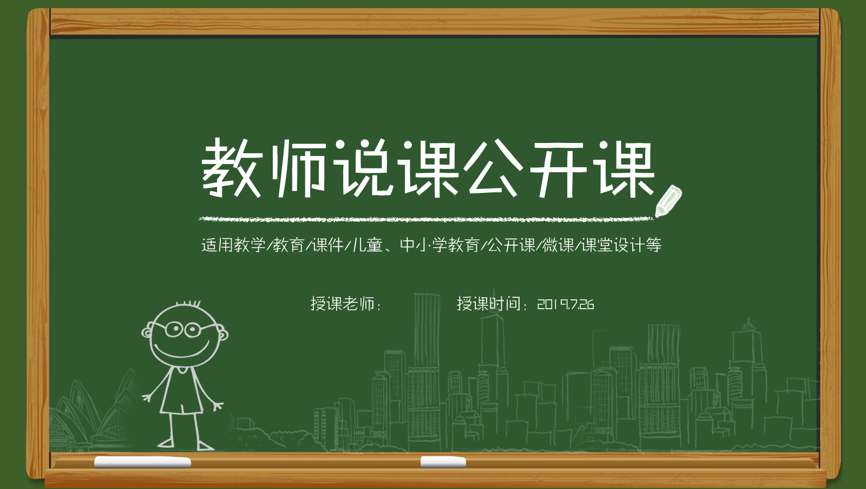 教师说课公开课

适用教学/教育/课件/儿童、中小学教育/公开课/微课/课堂设计等

授课老师：

授课时间：2019.7.26